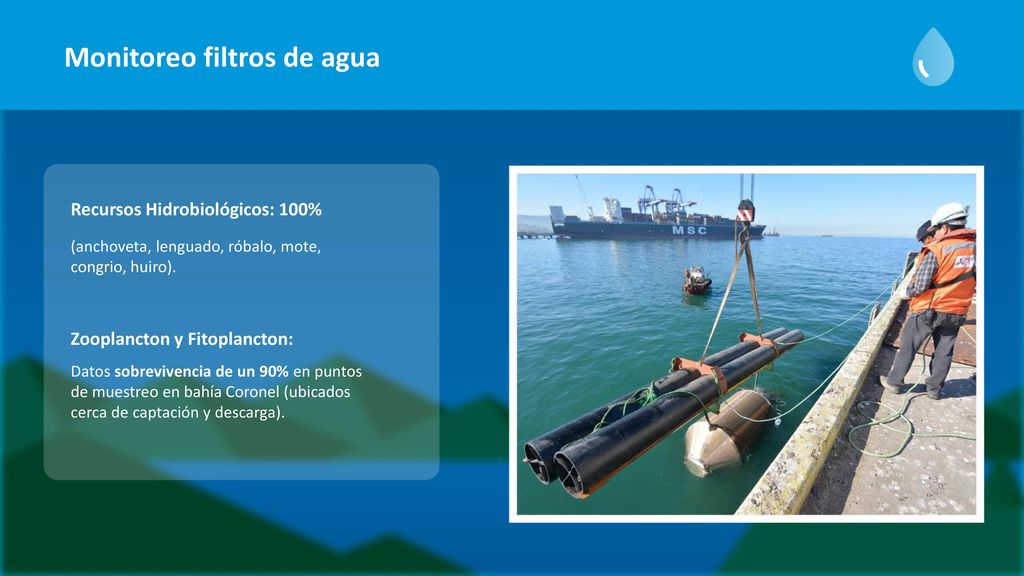 Monitoreo filtros de agua

Recursos Hidrobiológicos: 100%

(anchoveta, lenguado, róbalo, mote, congrio, huiro).

Zooplancton y Fitoplancton:

Datos sobrevivencia de un 90% en puntos de muestreo en bahía Coronel (ubicados cerca de captación y descarga).

MSC